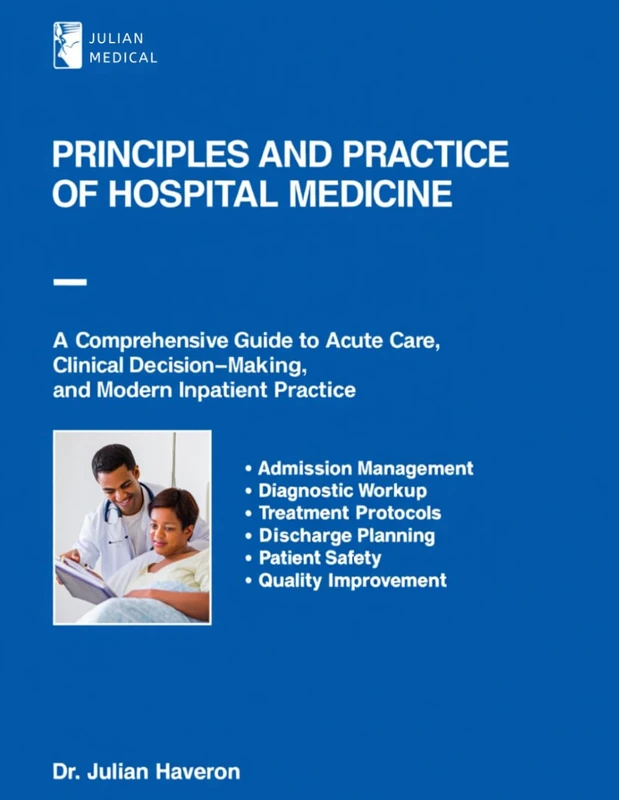 JULIAN
MEDICAL

PRINCIPLES AND PRACTICE OF HOSPITAL MEDICINE

A Comprehensive Guide to Acute Care, Clinical Decision–Making, and Modern Inpatient Practice

• Admission Management
• Diagnostic Workup
• Treatment Protocols
• Discharge Planning
• Patient Safety
• Quality Improvement

Dr. Julian Haveron